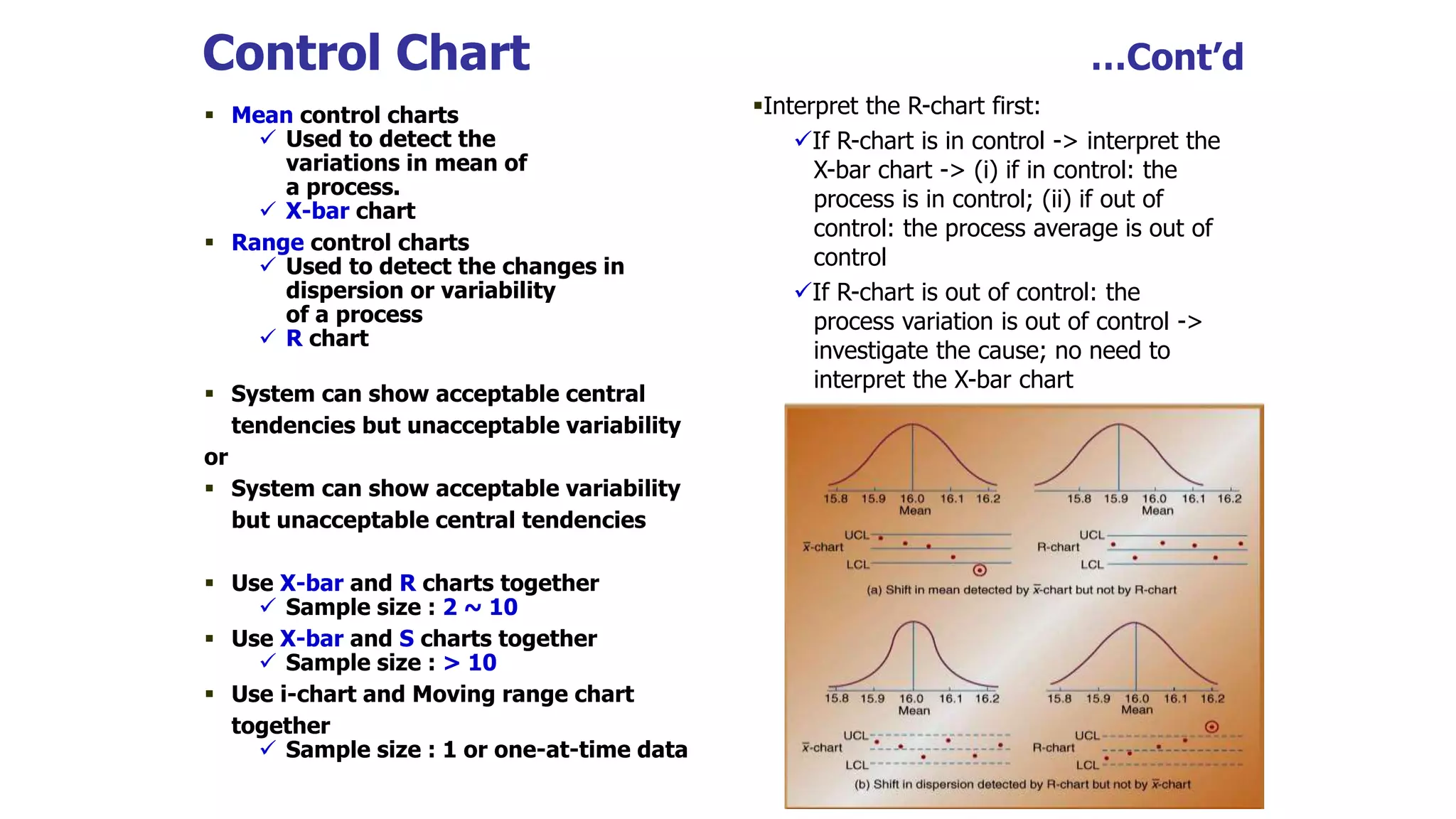 Control Chart …Cont'd

▪ Mean control charts
✓ Used to detect the variations in mean of a process.
✓ X-bar chart

▪ Range control charts
✓ Used to detect the changes in dispersion or variability of a process
✓ R chart

▪ System can show acceptable central tendencies but unacceptable variability
or
▪ System can show acceptable variability but unacceptable central tendencies

▪ Use X-bar and R charts together
✓ Sample size : 2 ~ 10
▪ Use X-bar and S charts together
✓ Sample size : > 10
▪ Use i-chart and Moving range chart together
✓ Sample size : 1 or one-at-time data

▪Interpret the R-chart first:
✓If R-chart is in control -> interpret the X-bar chart -> (i) if in control: the process is in control; (ii) if out of control: the process average is out of control
✓If R-chart is out of control: the process variation is out of control -> investigate the cause; no need to interpret the X-bar chart

15.8 15.9 16.0 16.1 16.2
Mean
15.8 15.9 16.0 16.1 16.2
Mean
UCL
$\bar{x}$-chart
LCL
UCL
R-chart
LCL
(a) Shift in mean detected by $\bar{x}$-chart but not by R-chart

15.8 15.9 16.0 16.1 16.2
Mean
15.8 15.9 16.0 16.1 16.2
Mean
UCL
$\bar{x}$-chart
LCL
UCL
R-chart
LCL
(b) Shift in dispersion detected by R-chart but not by $\bar{x}$-chart